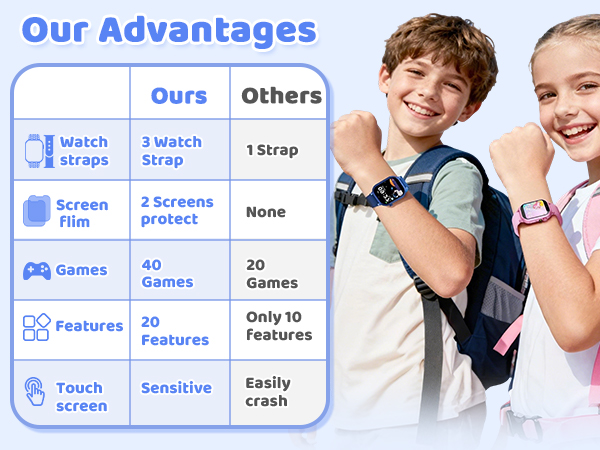 Our Advantages

|  | Ours | Others |
|---|---|---|
| Watch straps | 3 Watch Strap | 1 Strap |
| Screen flim | 2 Screens protect | None |
| Games | 40 Games | 20 Games |
| Features | 20 Features | Only 10 features |
| Touch screen | Sensitive | Easily crash |